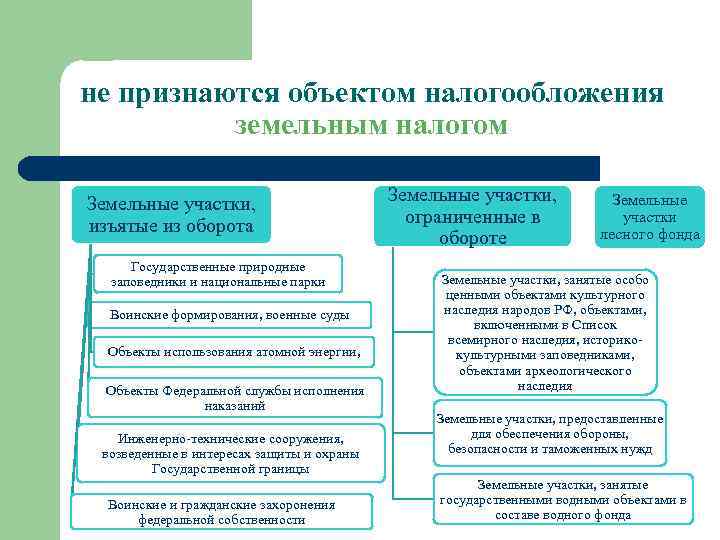 не признаются объектом налогообложения
земельным налогом

Земельные участки, изъятые из оборота

Государственные природные заповедники и национальные парки

Воинские формирования, военные суды

Объекты использования атомной энергии,

Объекты Федеральной службы исполнения наказаний

Инженерно-технические сооружения, возведенные в интересах защиты и охраны Государственной границы

Воинские и гражданские захоронения федеральной собственности

Земельные участки, ограниченные в обороте

Земельные участки, занятые особо ценными объектами культурного наследия народов РФ, объектами, включенными в Список всемирного наследия, историко-культурными заповедниками, объектами археологического наследия

Земельные участки, предоставленные для обеспечения обороны, безопасности и таможенных нужд

Земельные участки, занятые государственными водными объектами в составе водного фонда

Земельные участки лесного фонда